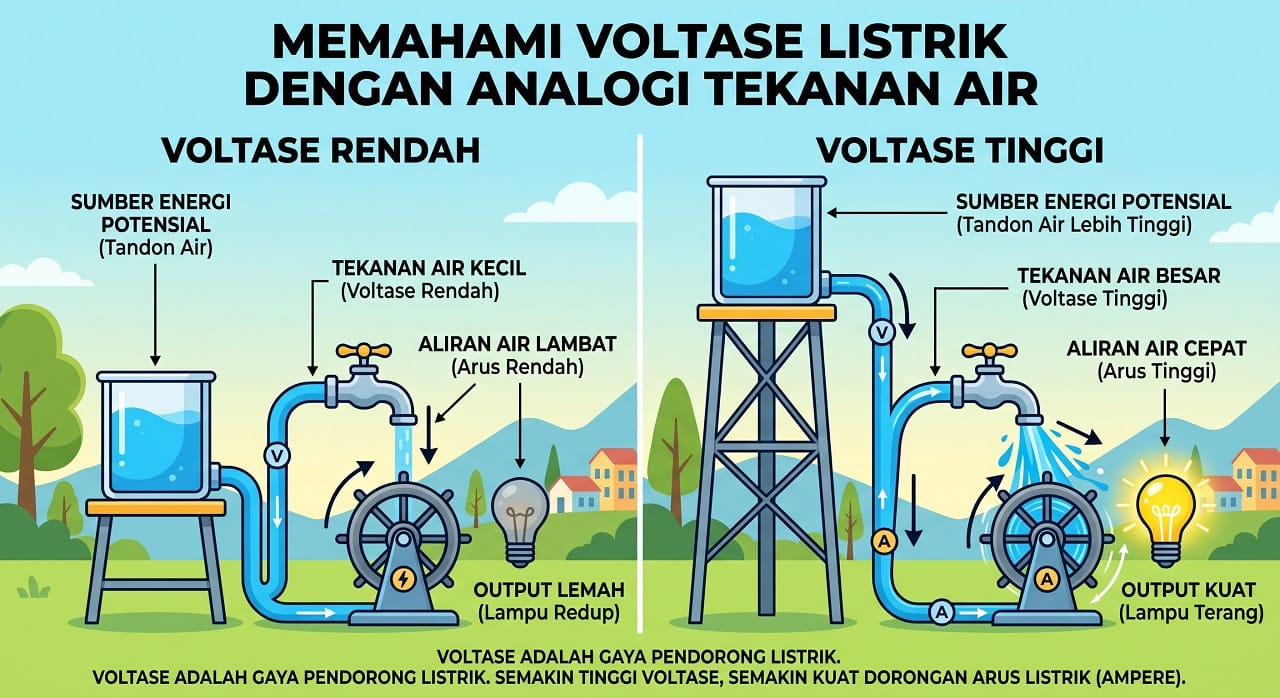 MEMAHAMI VOLTASE LISTRIK DENGAN ANALOGI TEKANAN AIR

VOLTASE RENDAH

SUMBER ENERGI POTENSIAL
(Tandon Air)

TEKANAN AIR KECIL
(Voltase Rendah)

ALIRAN AIR LAMBAT
(Arus Rendah)

V

OUTPUT LEMAH
(Lampu Redup)

VOLTASE TINGGI

SUMBER ENERGI POTENSIAL
(Tandon Air Lebih Tinggi)

TEKANAN AIR BESAR
(Voltase Tinggi)

ALIRAN AIR CEPAT
(Arus Tinggi)

V

A

A

A

OUTPUT KUAT
(Lampu Terang)

VOLTASE ADALAH GAYA PENDORONG LISTRIK.
VOLTASE ADALAH GAYA PENDORONG LISTRIK. SEMAKIN TINGGI VOLTASE, SEMAKIN KUAT DORONGAN ARUS LISTRIK (AMPERE).